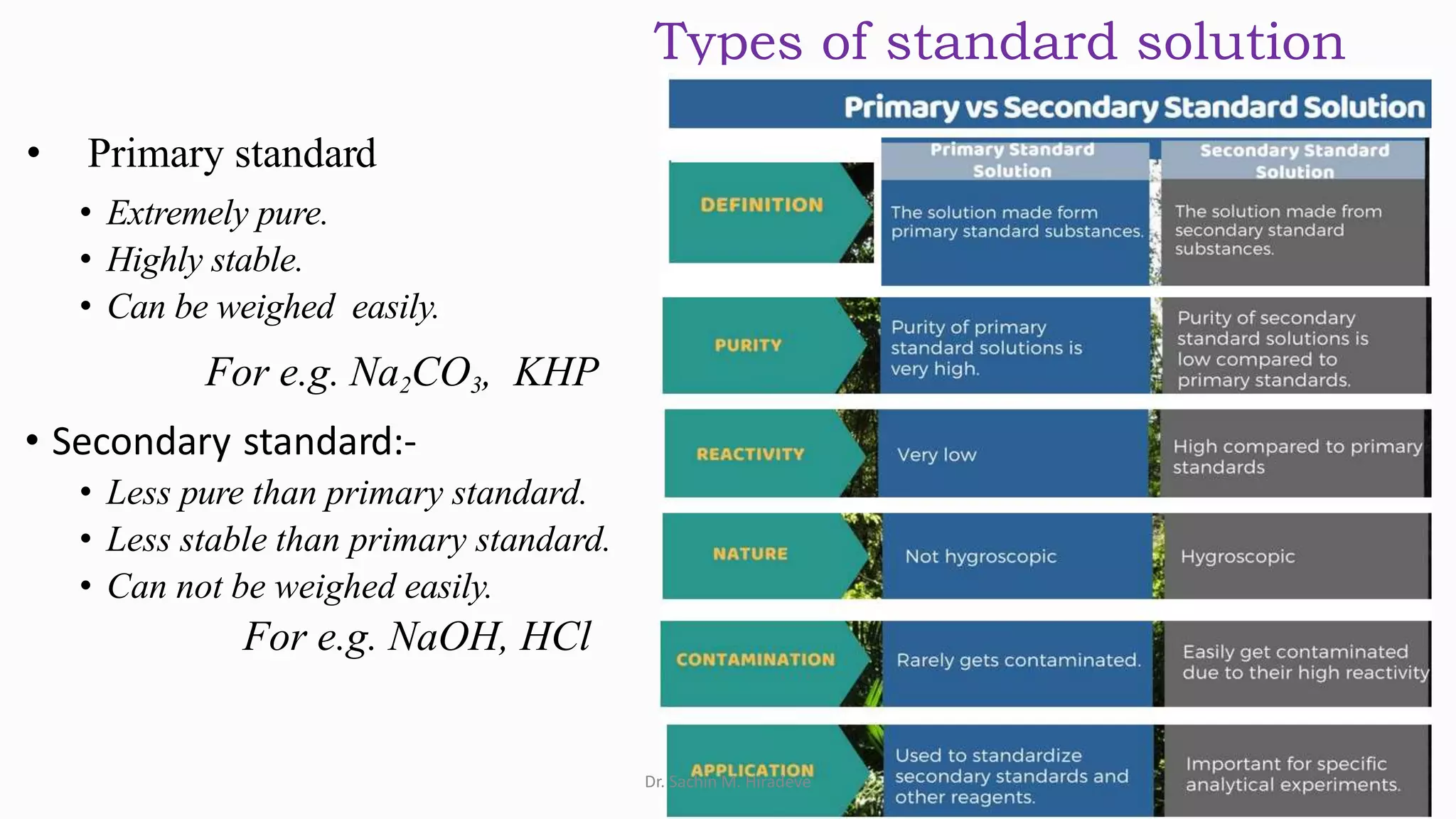 Types of standard solution

• Primary standard
• Extremely pure.
• Highly stable.
• Can be weighed easily.
For e.g. $Na_2CO_3$, KHP

• Secondary standard:-
• Less pure than primary standard.
• Less stable than primary standard.
• Can not be weighed easily.
For e.g. NaOH, HCl

Primary vs Secondary Standard Solution

| | Primary Standard Solution | Secondary Standard Solution |
|---|---|---|
| DEFINITION | The solution made form primary standard substances. | The solution made from secondary standard substances. |
| PURITY | Purity of primary standard solutions is very high. | Purity of secondary standard solutions is low compared to primary standards. |
| REACTIVITY | Very low | High compared to primary standards |
| NATURE | Not hygroscopic | Hygroscopic |
| CONTAMINATION | Rarely gets contaminated. | Easily get contaminated due to their high reactivity |
| APPLICATION | Used to standardize secondary standards and other reagents. | Important for specific analytical experiments. |

Dr. Sachin M. Hiradeve